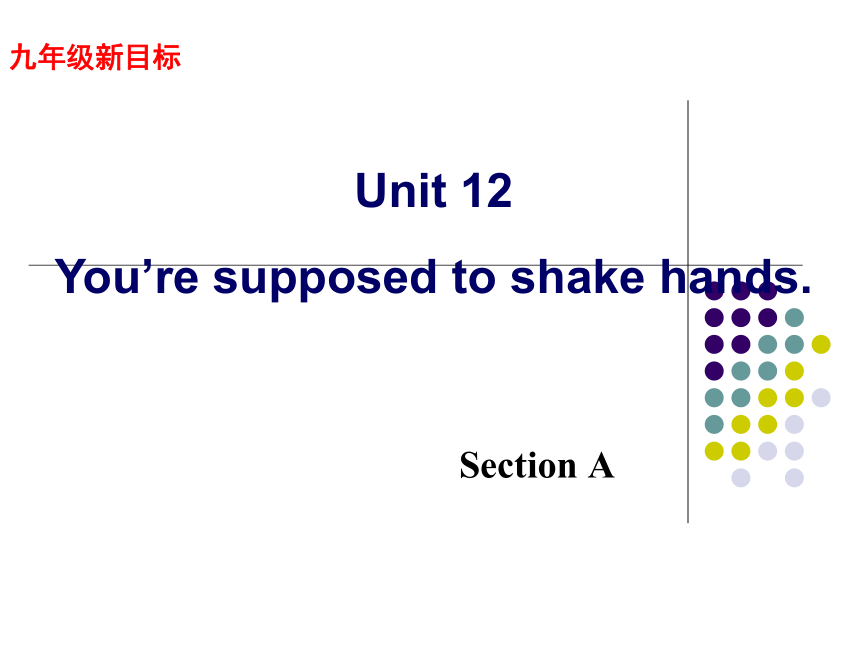 九年级新目标

Unit 12

You’re supposed to shake hands.

Section A